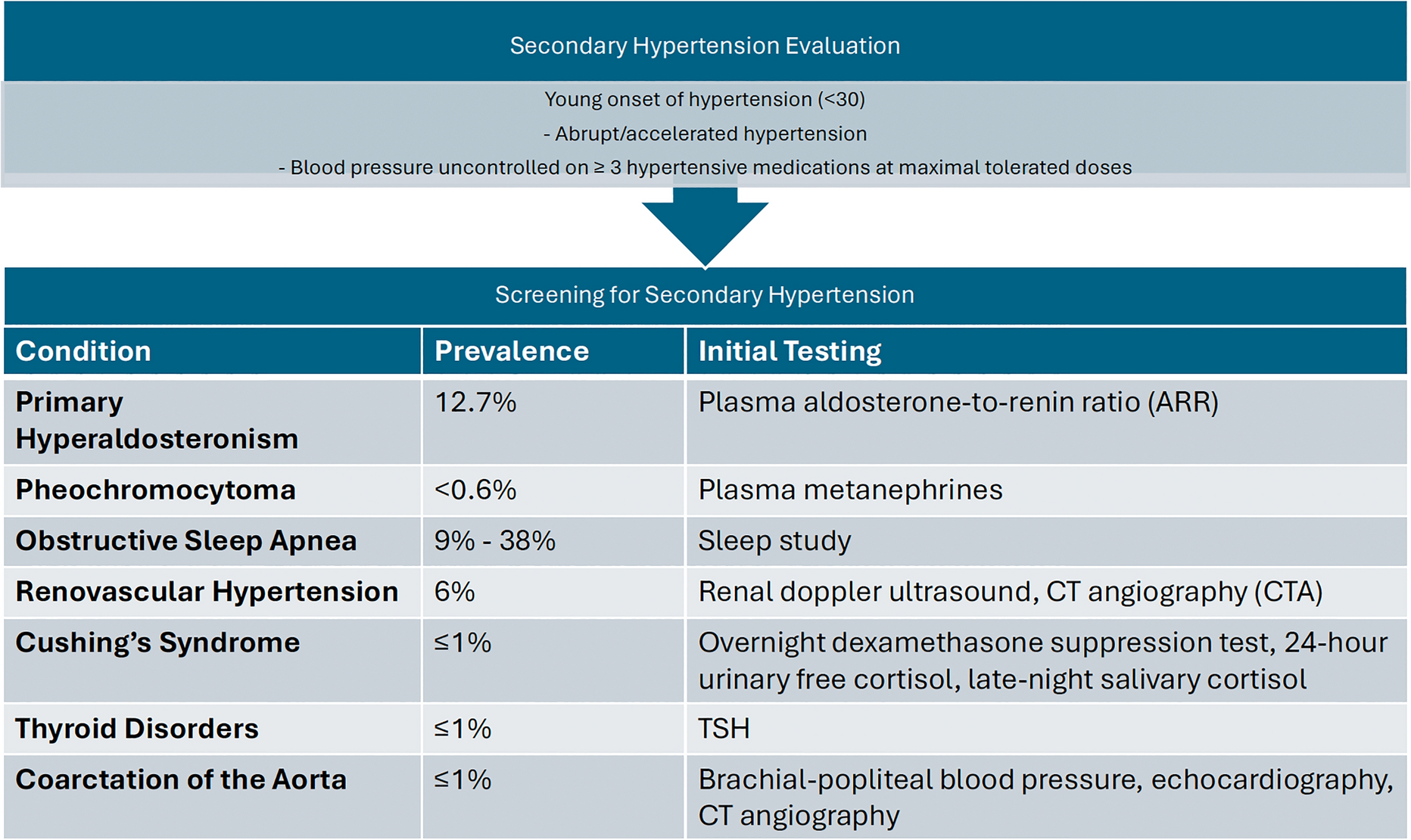 Secondary Hypertension Evaluation

Young onset of hypertension (<30)

- Abrupt/accelerated hypertension

- Blood pressure uncontrolled on ≥ 3 hypertensive medications at maximal tolerated doses

Screening for Secondary Hypertension

| Condition | Prevalence | Initial Testing |
|---|---|---|
| Primary Hyperaldosteronism | 12.7% | Plasma aldosterone-to-renin ratio (ARR) |
| Pheochromocytoma | <0.6% | Plasma metanephrines |
| Obstructive Sleep Apnea | 9% - 38% | Sleep study |
| Renovascular Hypertension | 6% | Renal doppler ultrasound, CT angiography (CTA) |
| Cushing's Syndrome | ≤1% | Overnight dexamethasone suppression test, 24-hour urinary free cortisol, late-night salivary cortisol |
| Thyroid Disorders | ≤1% | TSH |
| Coarctation of the Aorta | ≤1% | Brachial-popliteal blood pressure, echocardiography, CT angiography |